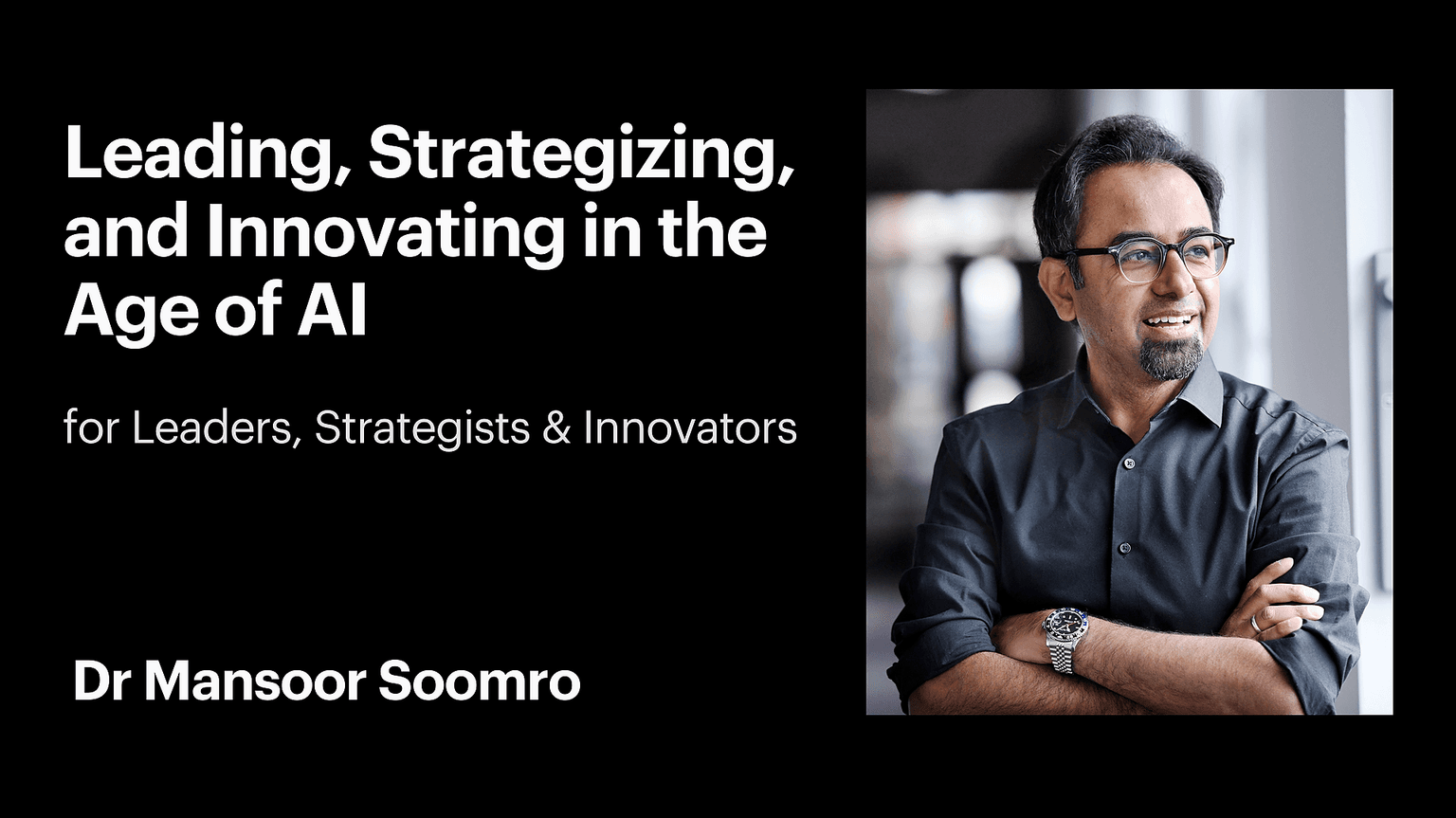 Leading, Strategizing, and Innovating in the Age of AI

for Leaders, Strategists & Innovators

Dr Mansoor Soomro